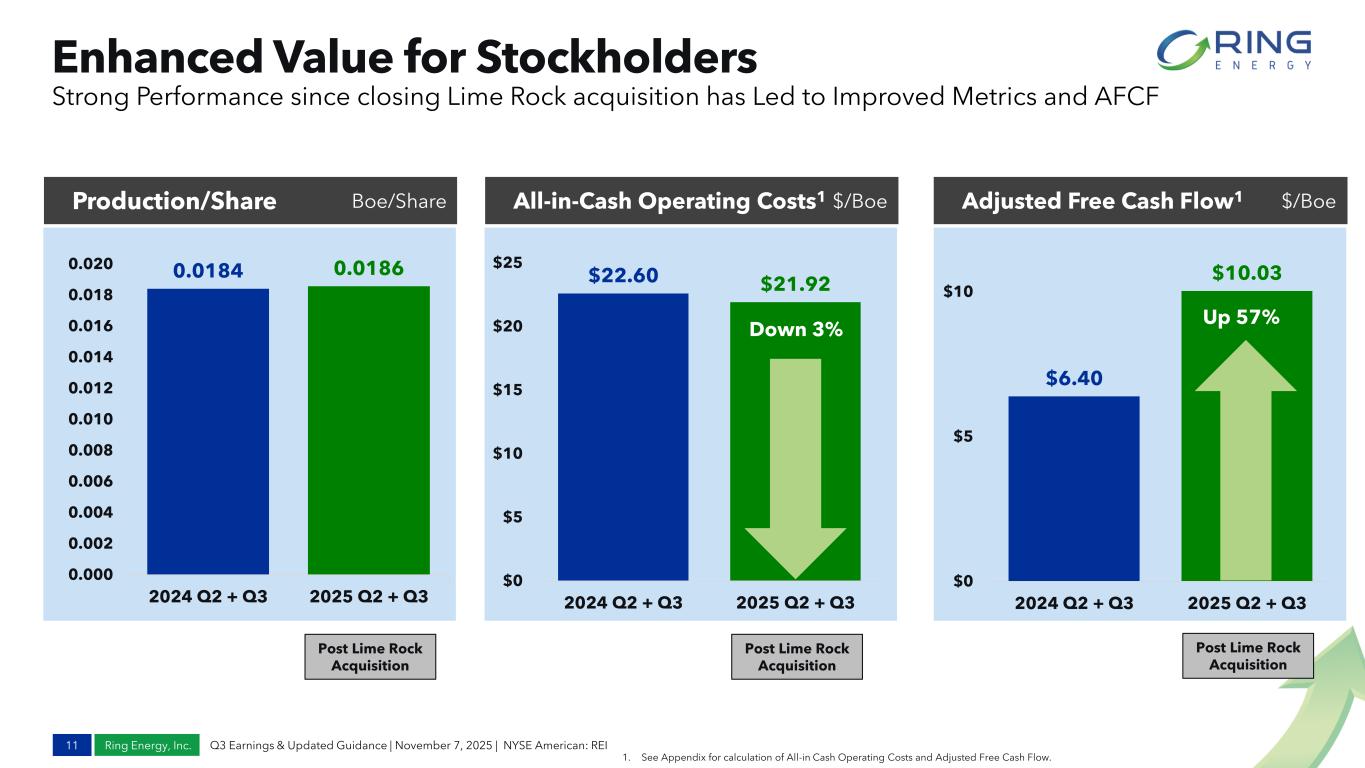 Enhanced Value for Stockholders
Strong Performance since closing Lime Rock acquisition has Led to Improved Metrics and AFCF

RING ENERGY

Production/Share Boe/Share

0.020
0.018
0.016
0.014
0.012
0.010
0.008
0.006
0.004
0.002
0.000

0.0184
0.0186

2024 Q2 + Q3
2025 Q2 + Q3

Post Lime Rock Acquisition

All-in-Cash Operating Costs$^1$ $/Boe

$25
$20
$15
$10
$5
$0

$22.60
$21.92
Down 3%

2024 Q2 + Q3
2025 Q2 + Q3

Post Lime Rock Acquisition

Adjusted Free Cash Flow$^1$ $/Boe

$10
$5
$0

$6.40
$10.03
Up 57%

2024 Q2 + Q3
2025 Q2 + Q3

Post Lime Rock Acquisition

11 Ring Energy, Inc. Q3 Earnings & Updated Guidance | November 7, 2025 | NYSE American: REI

1. See Appendix for calculation of All-in Cash Operating Costs and Adjusted Free Cash Flow.